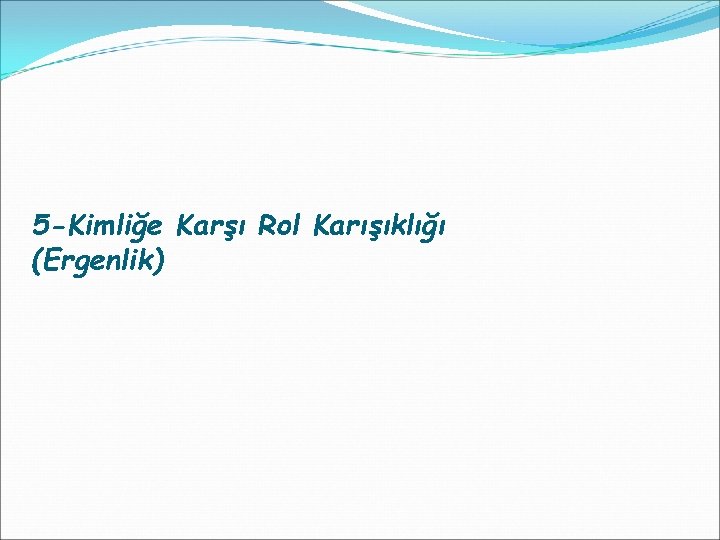 5-Kimliğe Karşı Rol Karışıklığı (Ergenlik)